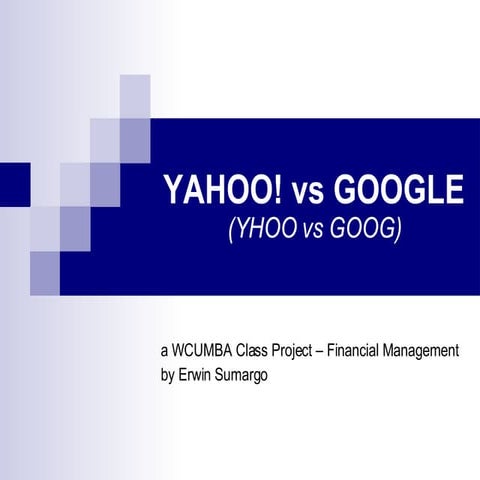 YAHOO! vs GOOGLE
(YHOO vs GOOG)

a WCUMBA Class Project – Financial Management
by Erwin Sumargo